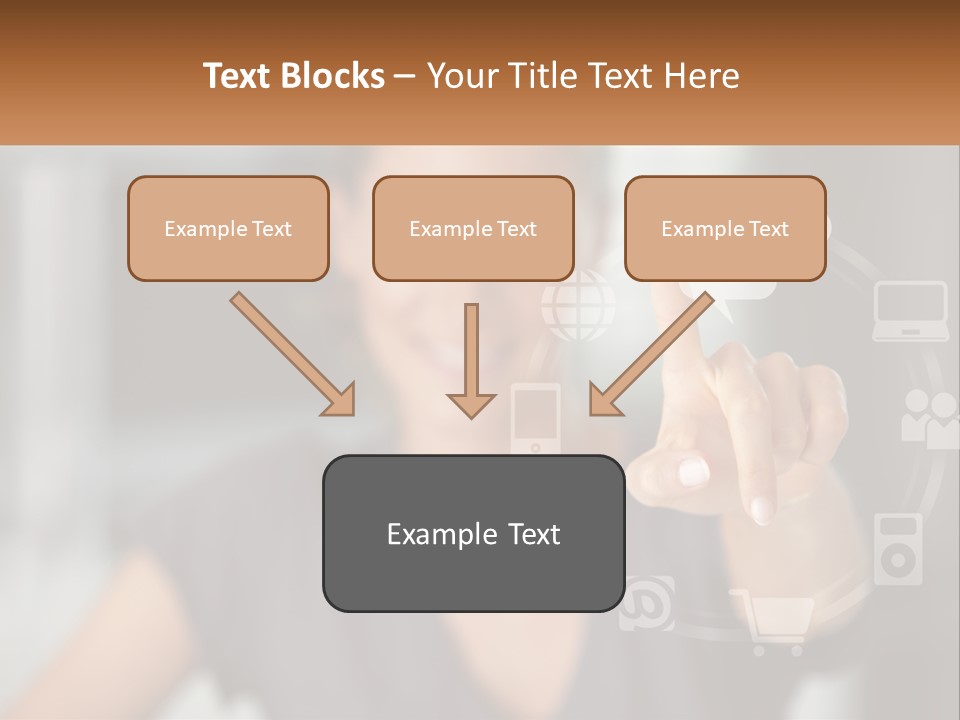 Text Blocks – Your Title Text Here

Example Text

Example Text

Example Text

Example Text